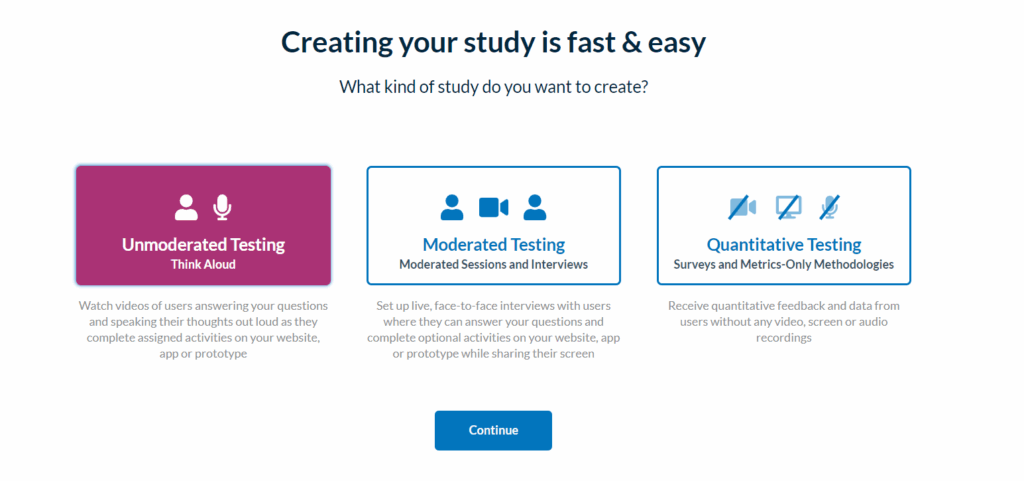 Creating your study is fast & easy

What kind of study do you want to create?

Unmoderated Testing
Think Aloud

Watch videos of users answering your questions and speaking their thoughts out loud as they complete assigned activities on your website, app or prototype

Moderated Testing
Moderated Sessions and Interviews

Set up live, face-to-face interviews with users where they can answer your questions and complete optional activities on your website, app or prototype while sharing their screen

Quantitative Testing
Surveys and Metrics-Only Methodologies

Receive quantitative feedback and data from users without any video, screen or audio recordings

Continue